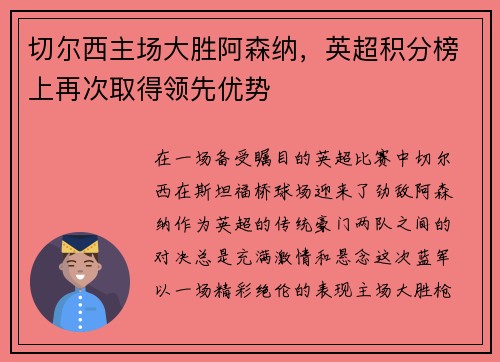 切尔西主场大胜阿森纳，英超积分榜上再次取得领先优势

在一场备受瞩目的英超比赛中切尔西在斯坦福桥球场迎来了劲敌阿森纳作为英超的传统豪门两队之间的对决总是充满激情和悬念这次蓝军以一场精彩绝伦的表现主场大胜枪